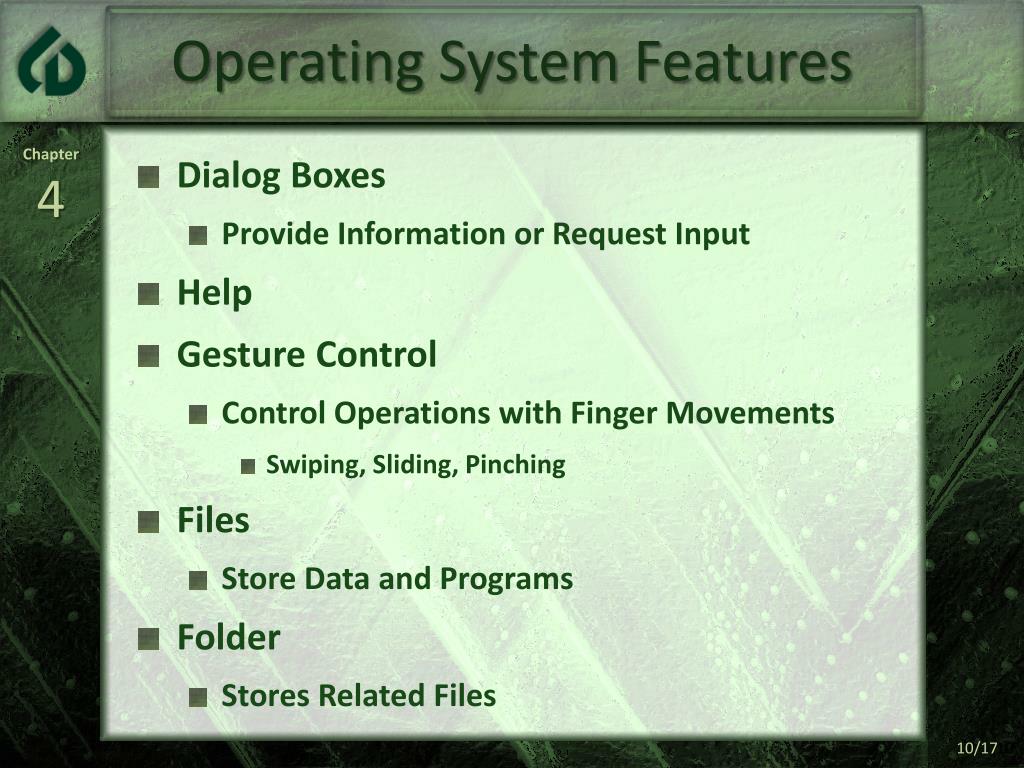 Operating System Features

Chapter
4

Dialog Boxes
Provide Information or Request Input
Help
Gesture Control
Control Operations with Finger Movements
Swiping, Sliding, Pinching
Files
Store Data and Programs
Folder
Stores Related Files

10/17